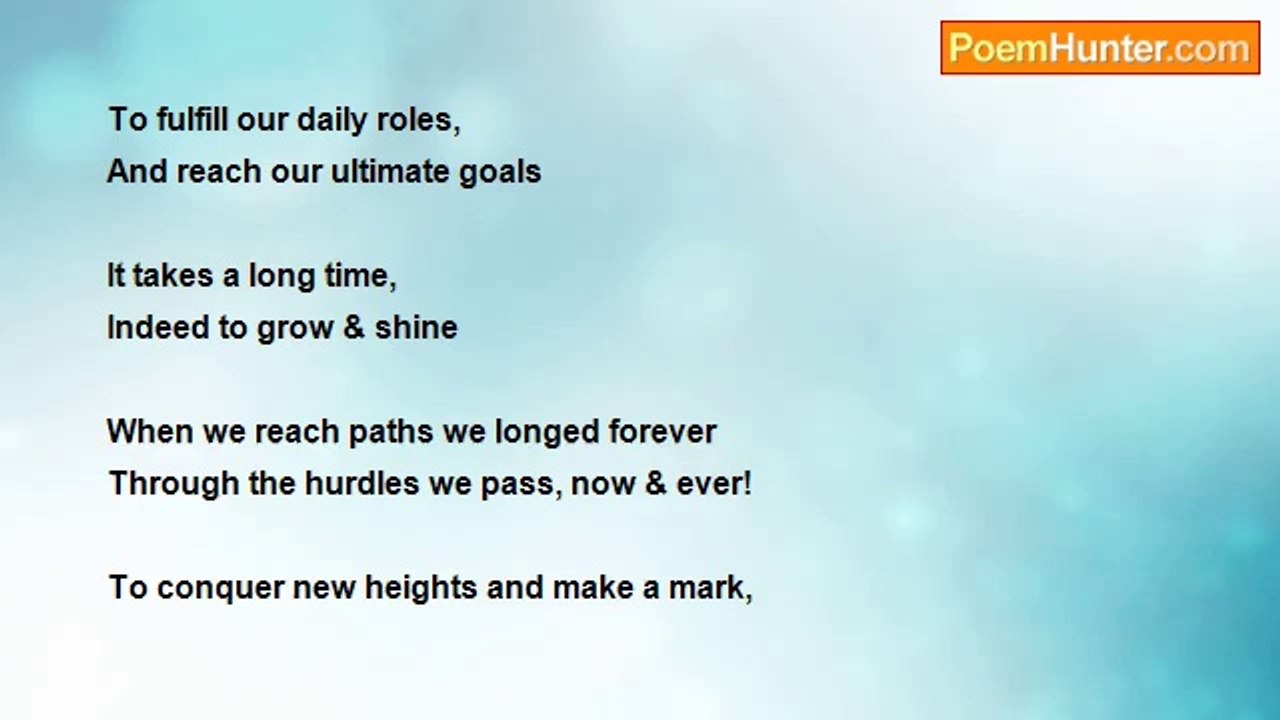 PoemHunter.com

To fulfill our daily roles,
And reach our ultimate goals

It takes a long time,
Indeed to grow & shine

When we reach paths we longed forever
Through the hurdles we pass, now & ever!

To conquer new heights and make a mark,